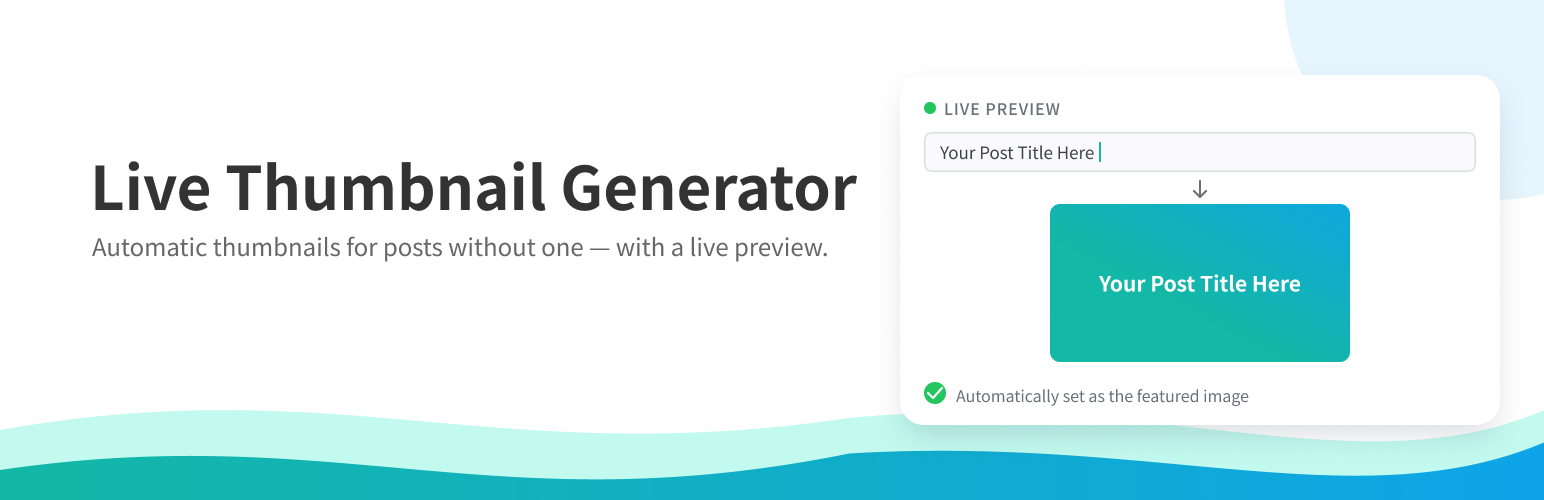 Live Thumbnail Generator

Automatic thumbnails for posts without one — with a live preview.

LIVE PREVIEW

Your Post Title Here

↓

Your Post Title Here

Automatically set as the featured image